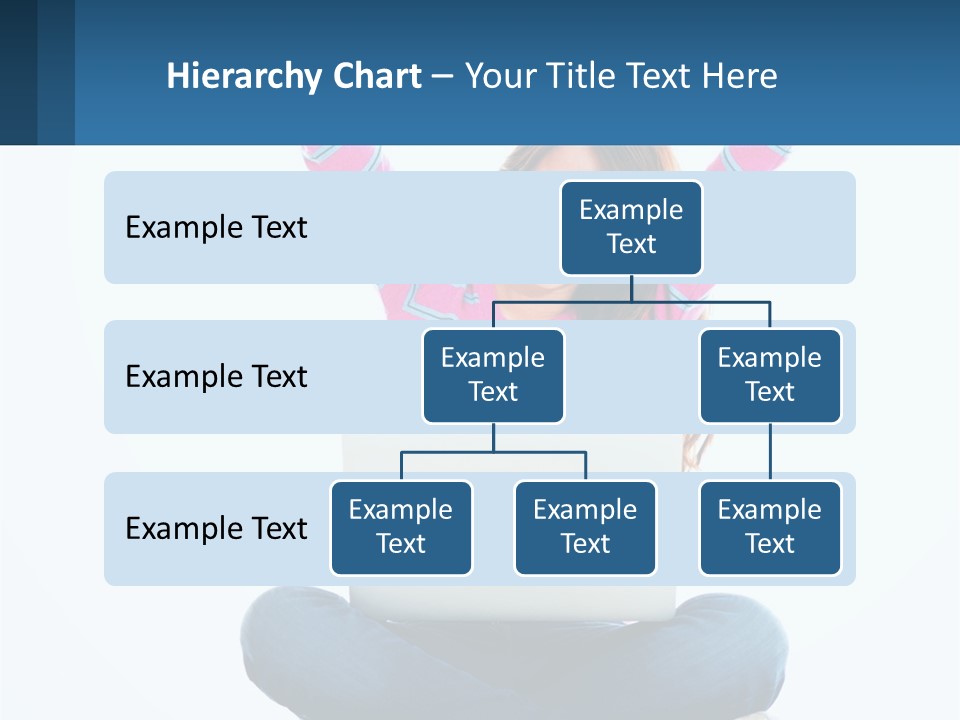 Hierarchy Chart – Your Title Text Here

Example Text

Example Text

Example Text

Example Text

Example Text

Example Text

Example Text

Example Text

Example Text